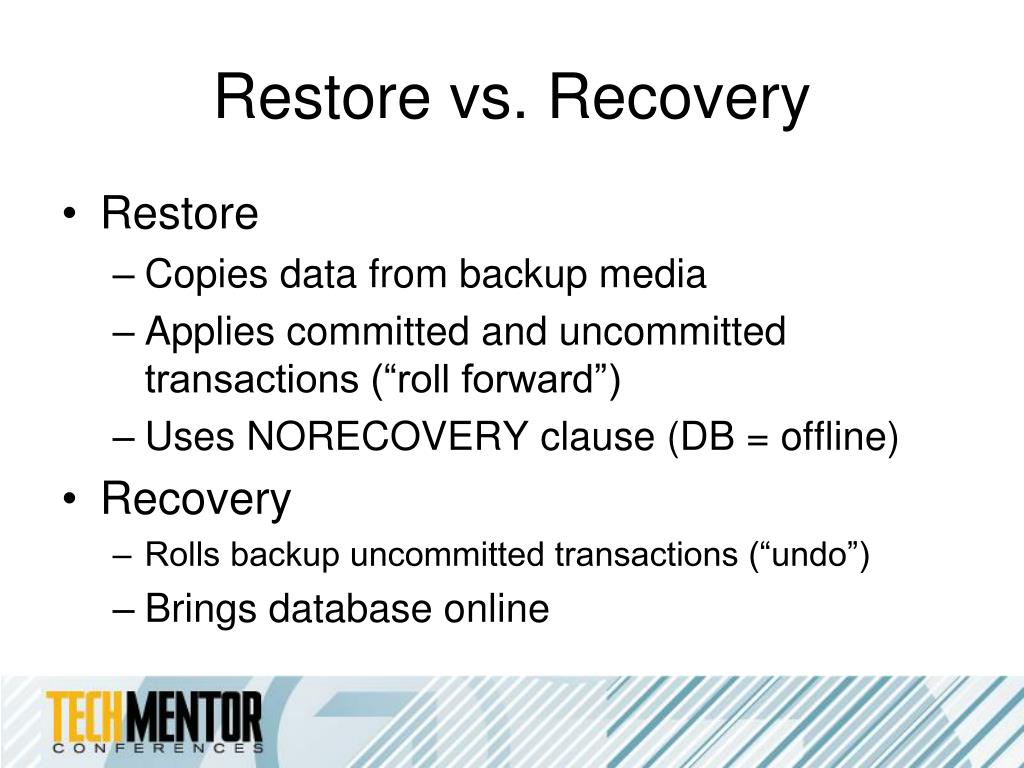 Restore vs. Recovery

• Restore
– Copies data from backup media
– Applies committed and uncommitted transactions (“roll forward”)
– Uses NORECOVERY clause (DB = offline)

• Recovery
– Rolls backup uncommitted transactions (“undo”)
– Brings database online

TECHMENTOR
CONFERENCES